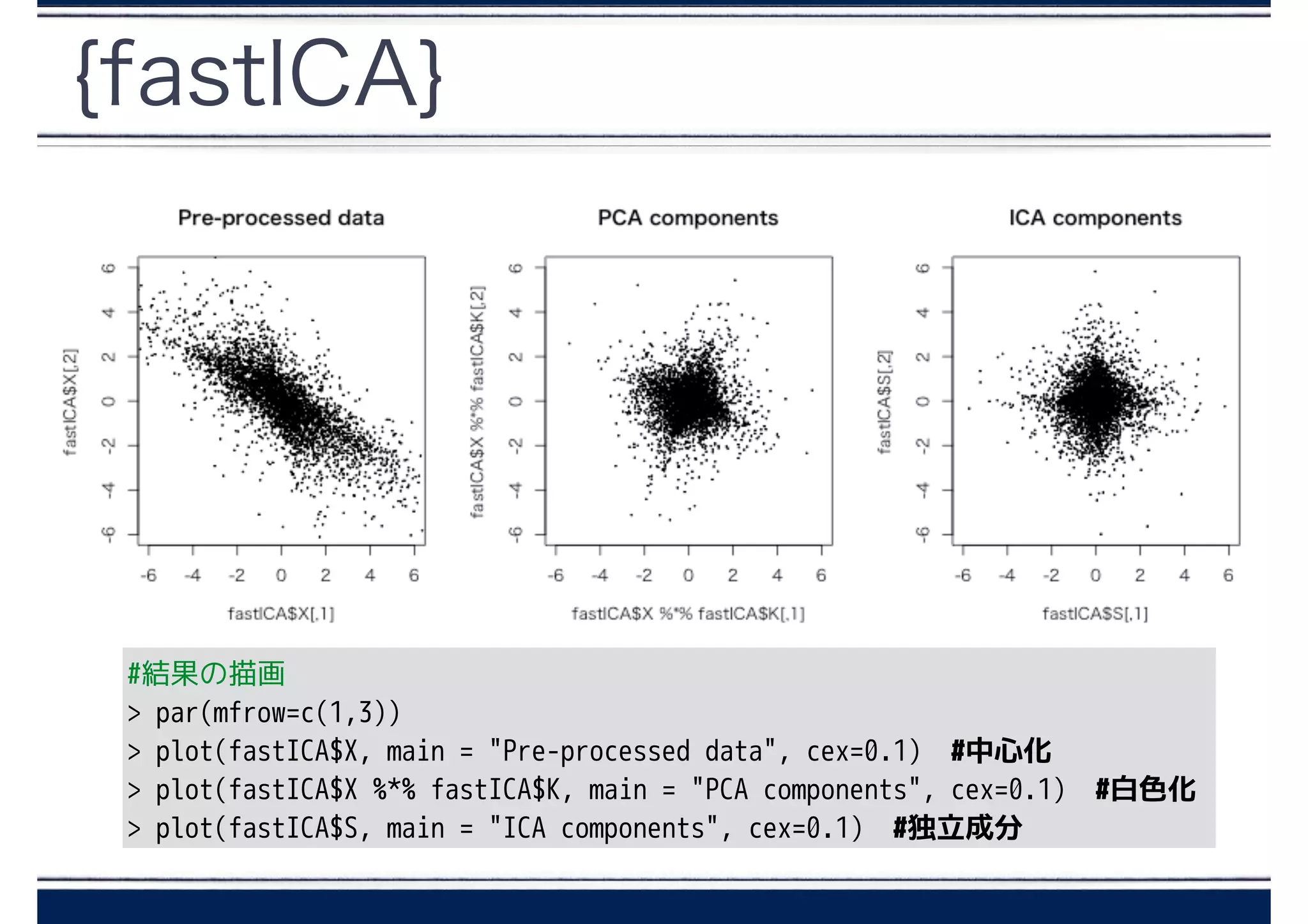 {fastICA}

Pre-processed data

fastICA$X[,2]

6
4
2
0
-2
-4
-6

-6 -4 -2 0 2 4 6

fastICA$X[,1]

PCA components

fastICA$X %*% fastICA$K[,2]

6
4
2
0
-2
-4
-6

-6 -4 -2 0 2 4 6

fastICA$X %*% fastICA$K[,1]

ICA components

fastICA$S[,2]

6
4
2
0
-2
-4
-6

-6 -4 -2 0 2 4 6

fastICA$S[,1]

#結果の描画
> par(mfrow=c(1,3))
> plot(fastICA$X, main = "Pre-processed data", cex=0.1) #中心化
> plot(fastICA$X %*% fastICA$K, main = "PCA components", cex=0.1) #白色化
> plot(fastICA$S, main = "ICA components", cex=0.1) #独立成分